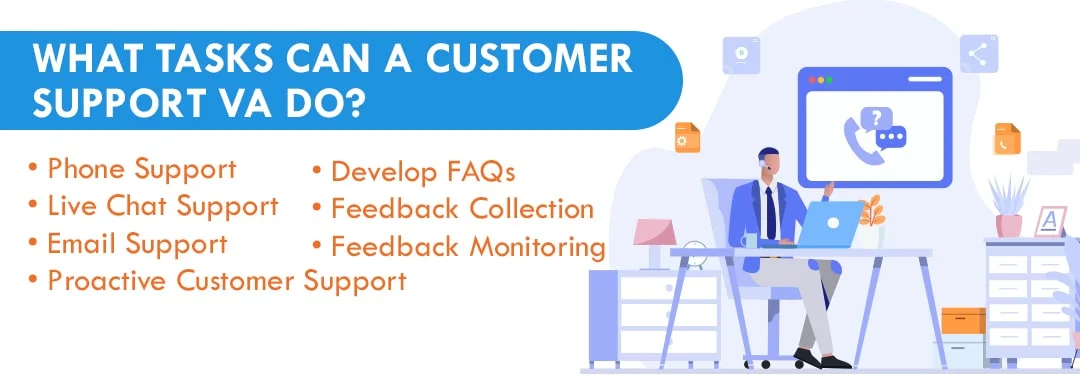 WHAT TASKS CAN A CUSTOMER SUPPORT VA DO?

• Phone Support
• Live Chat Support
• Email Support
• Proactive Customer Support

• Develop FAQs
• Feedback Collection
• Feedback Monitoring

?

A